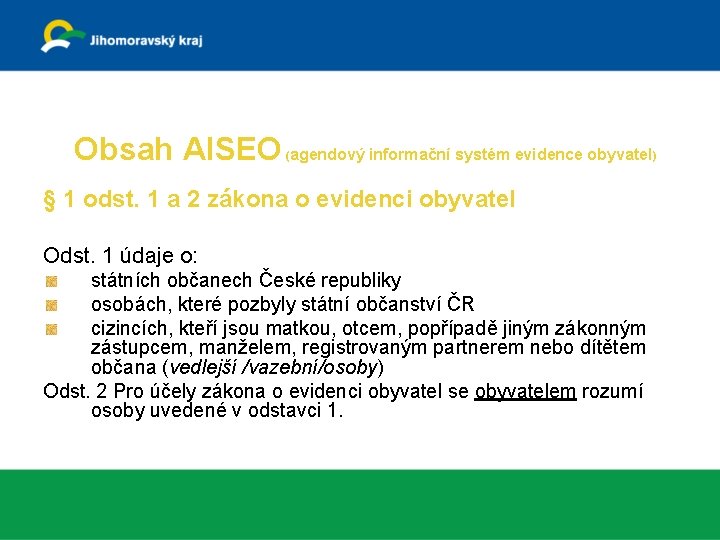 Jihomoravský kraj

Obsah AISEO (agendový informační systém evidence obyvatel)

§ 1 odst. 1 a 2 zákona o evidenci obyvatel

Odst. 1 údaje o:

• státních občanech České republiky
• osobách, které pozbyly státní občanství ČR
• cizincích, kteří jsou matkou, otcem, popřípadě jiným zákonným zástupcem, manželem, registrovaným partnerem nebo dítětem občana (vedlejší /vazební/osoby)

Odst. 2 Pro účely zákona o evidenci obyvatel se obyvatelem rozumí osoby uvedené v odstavci 1.